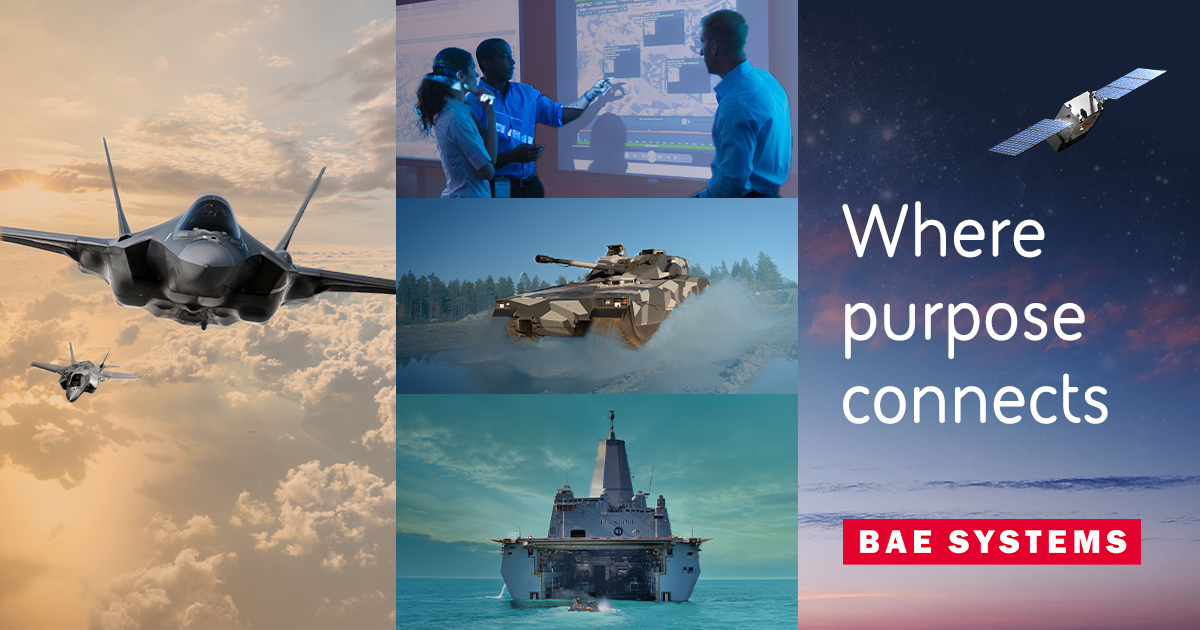 Where purpose connects

BAE SYSTEMS